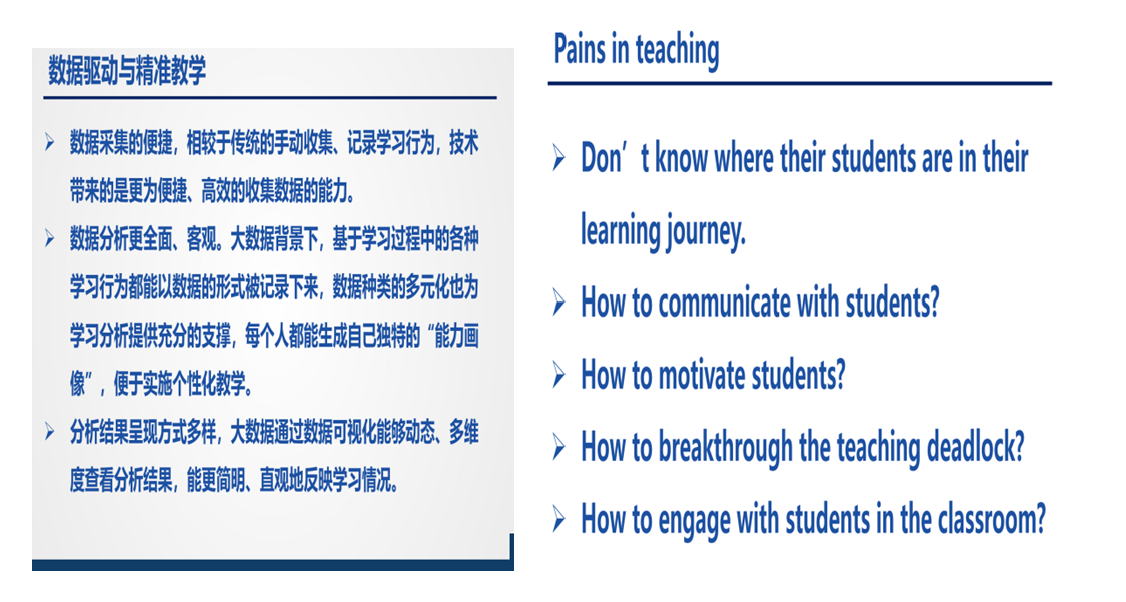 数据驱动与精准教学

➢ 数据采集的便捷，相较于传统的手动收集、记录学习行为，技术带来的是更为便捷、高效的收集数据的能力。

➢ 数据分析更全面、客观。大数据背景下，基于学习过程中的各种学习行为都能以数据的形式被记录下来，数据种类的多元化也为学习分析提供充分的支撑，每个人都能生成自己独特的“能力画像”，便于实施个性化教学。

➢ 分析结果呈现方式多样，大数据通过数据可视化能够动态、多维度查看分析结果，能更简明、直观地反映学习情况。

Pains in teaching

➢ Don’t know where their students are in their learning journey.

➢ How to communicate with students?

➢ How to motivate students?

➢ How to breakthrough the teaching deadlock?

➢ How to engage with students in the classroom?